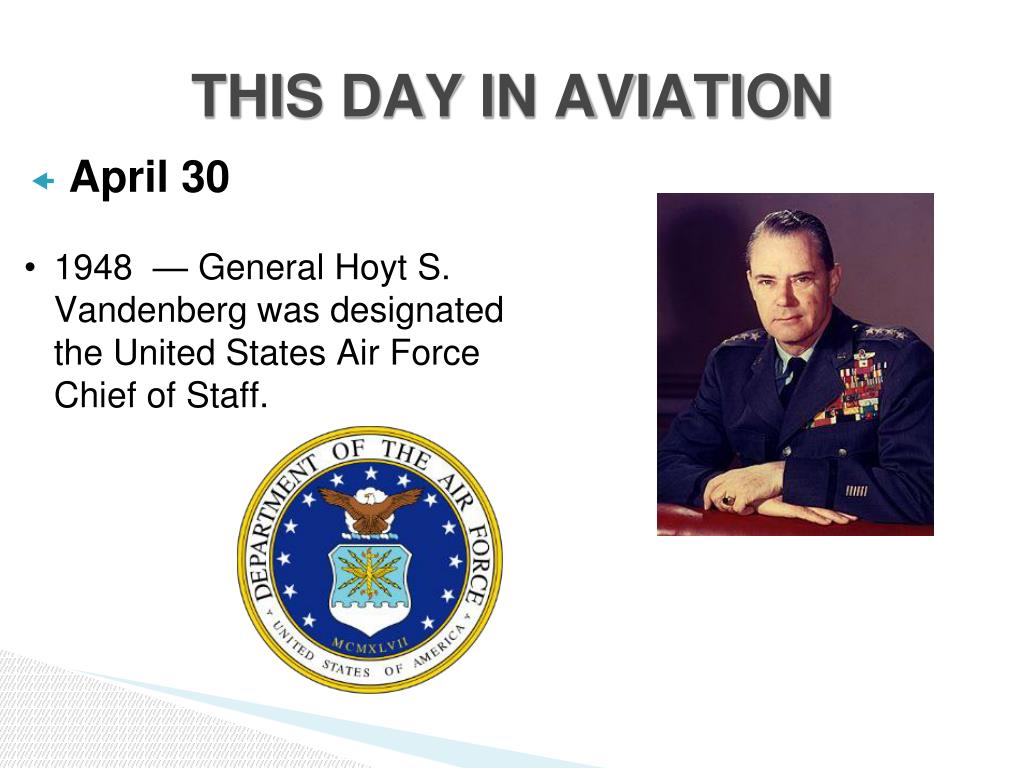 THIS DAY IN AVIATION

April 30

• 1948 — General Hoyt S. Vandenberg was designated the United States Air Force Chief of Staff.

DEPARTMENT OF THE AIR FORCE
MCMXLVII
UNITED STATES OF AMERICA